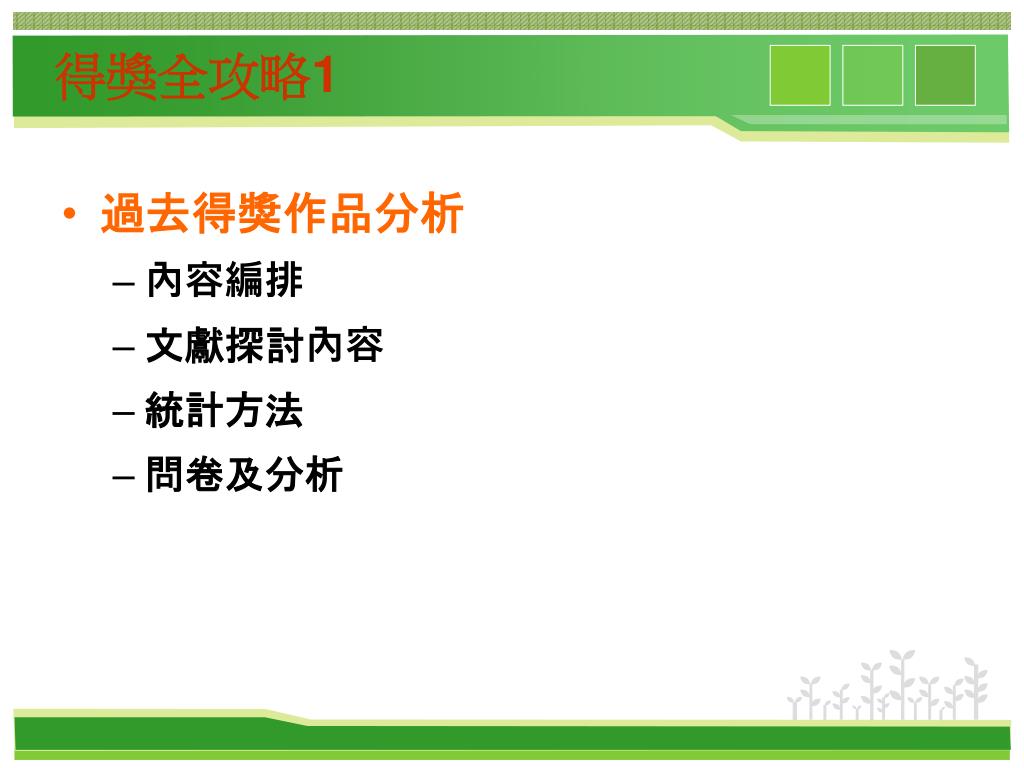 得獎全攻略1

• 過去得獎作品分析
– 內容編排
– 文獻探討內容
– 統計方法
– 問卷及分析